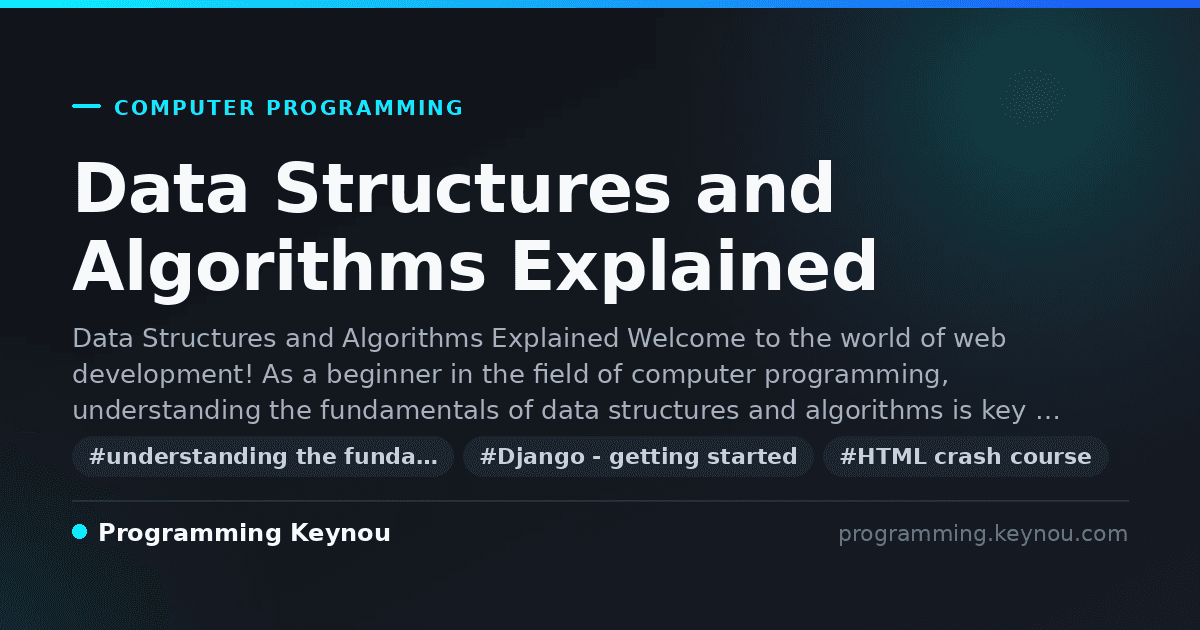 COMPUTER PROGRAMMING

Data Structures and Algorithms Explained

Data Structures and Algorithms Explained Welcome to the world of web development! As a beginner in the field of computer programming, understanding the fundamentals of data structures and algorithms is key …

#understanding the funda… #Django - getting started #HTML crash course

Programming Keynou

programming.keynou.com